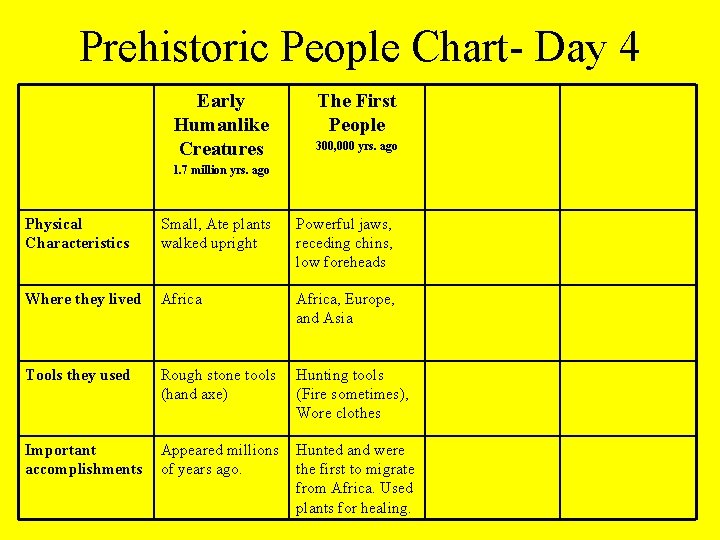 Prehistoric People Chart- Day 4

| | Early Humanlike Creatures 1.7 million yrs. ago | The First People 300,000 yrs. ago | | |
|---|---|---|---|---|
| Physical Characteristics | Small, Ate plants walked upright | Powerful jaws, receding chins, low foreheads | | |
| Where they lived | Africa | Africa, Europe, and Asia | | |
| Tools they used | Rough stone tools (hand axe) | Hunting tools (Fire sometimes), Wore clothes | | |
| Important accomplishments | Appeared millions of years ago. | Hunted and were the first to migrate from Africa. Used plants for healing. | | |